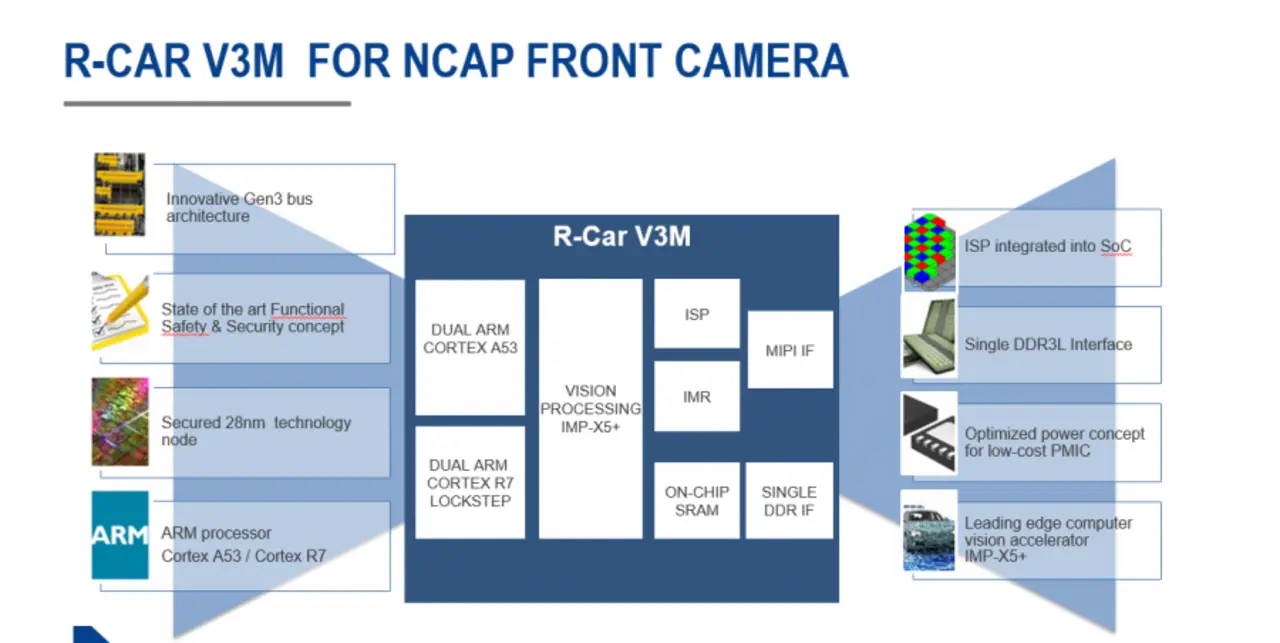 R-CAR V3M FOR NCAP FRONT CAMERA

Innovative Gen3 bus architecture

State of the art Functional Safety & Security concept

Secured 28nm technology node

ARM

ARM processor
Cortex A53 / Cortex R7

R-Car V3M

DUAL ARM CORTEX A53

DUAL ARM CORTEX R7 LOCKSTEP

VISION PROCESSING IMP-X5+

ISP

IMR

MIPI IF

ON-CHIP SRAM

SINGLE DDR IF

ISP integrated into SoC

Single DDR3L Interface

Optimized power concept for low-cost PMIC

Leading edge computer vision accelerator IMP-X5+